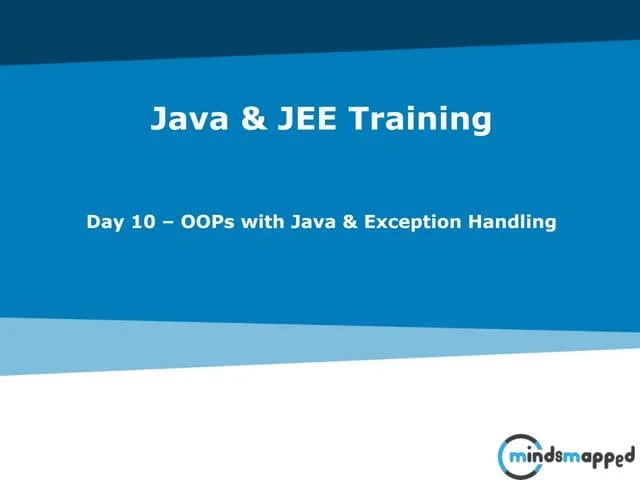 Java & JEE Training

Day 10 – OOPs with Java & Exception Handling

mindsmapped